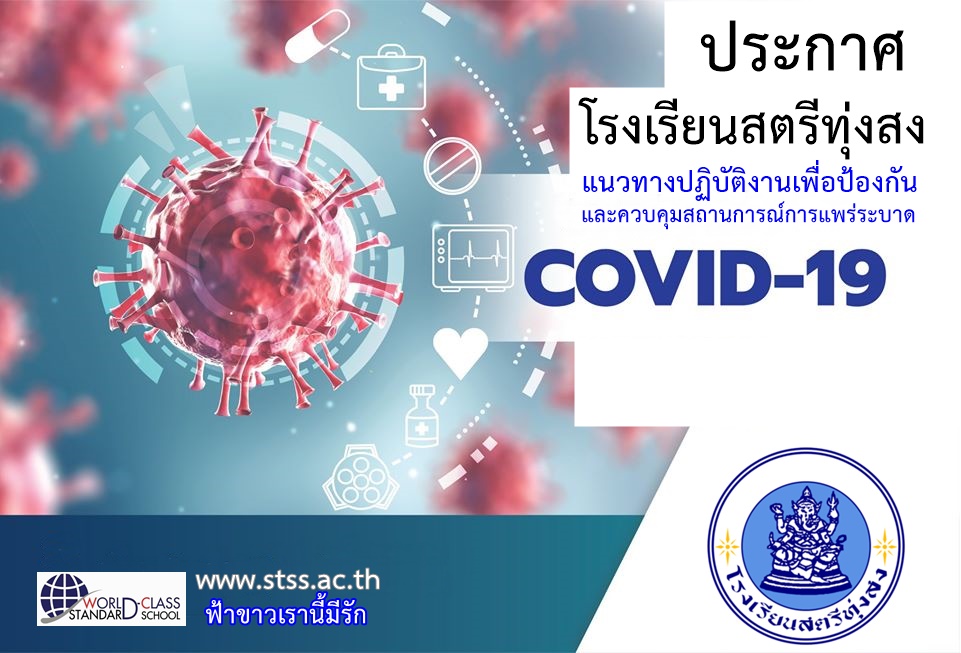 ประกาศ

โรงเรียนสตรีทุ่งสง

แนวทางปฏิบัติงานเพื่อป้องกัน
และควบคุมสถานการณ์การแพร่ระบาด

COVID-19

WORLD-CLASS STANDARD SCHOOL

www.stss.ac.th
ฟ้าขาวเรานี้มีรัก

โรงเรียนสตรีทุ่งสง